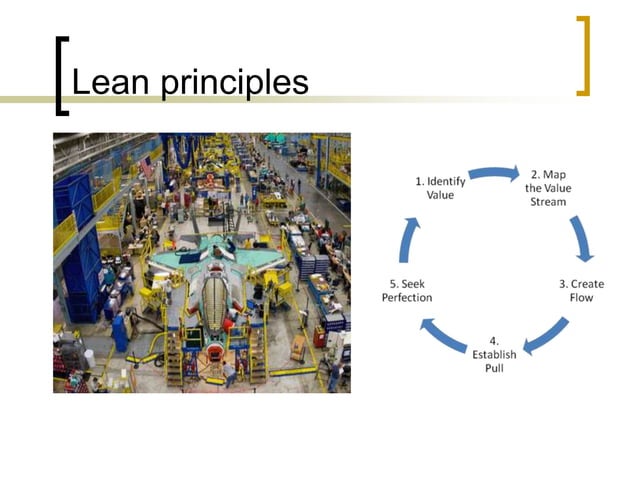 Lean principles

1. Identify Value

2. Map the Value Stream

3. Create Flow

4. Establish Pull

5. Seek Perfection